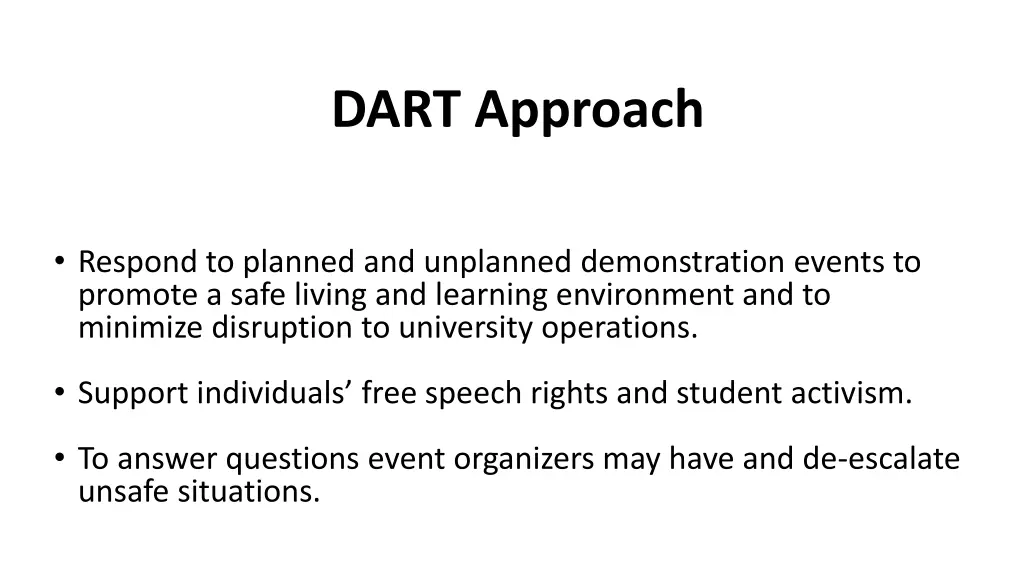 DART Approach

• Respond to planned and unplanned demonstration events to promote a safe living and learning environment and to minimize disruption to university operations.

• Support individuals’ free speech rights and student activism.

• To answer questions event organizers may have and de-escalate unsafe situations.